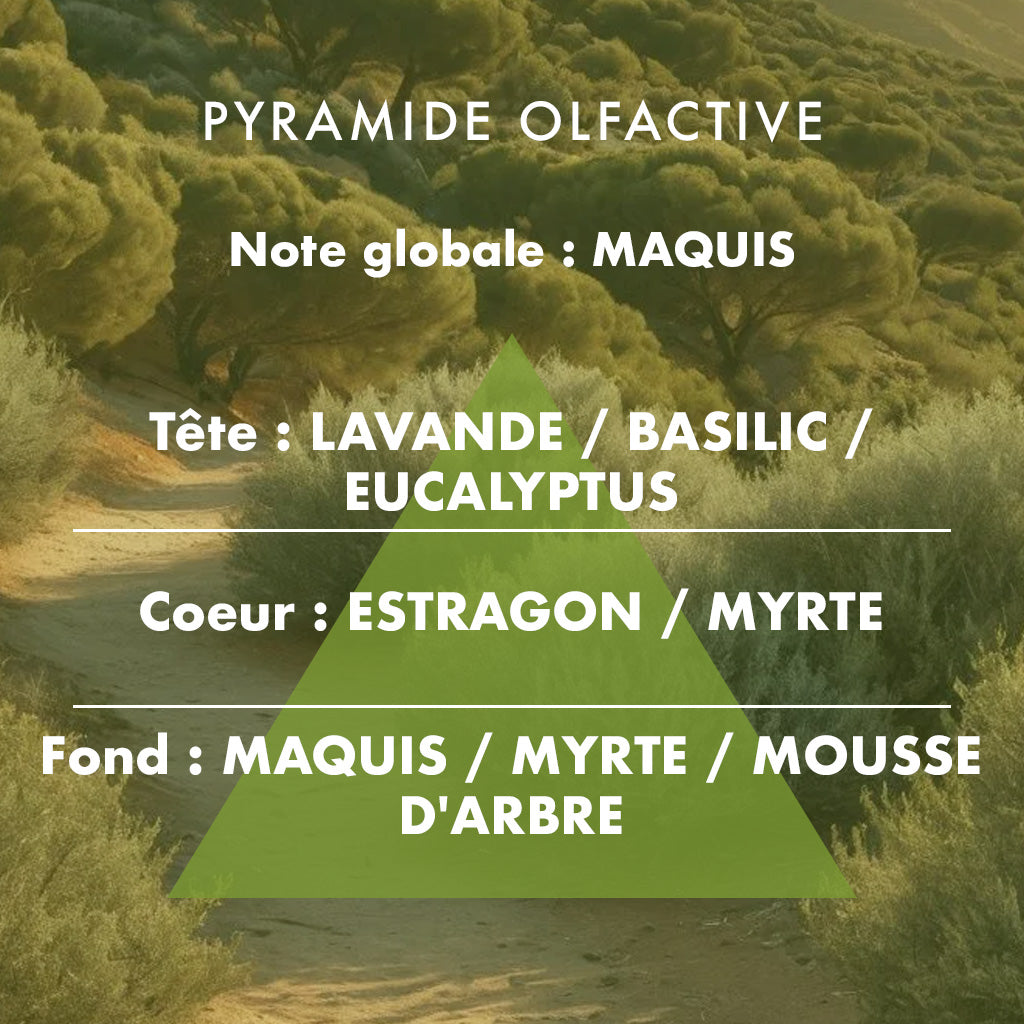 PYRAMIDE OLFACTIVE

Note globale : MAQUIS

Tête : LAVANDE / BASILIC / EUCALYPTUS

Coeur : ESTRAGON / MYRTE

Fond : MAQUIS / MYRTE / MOUSSE D'ARBRE